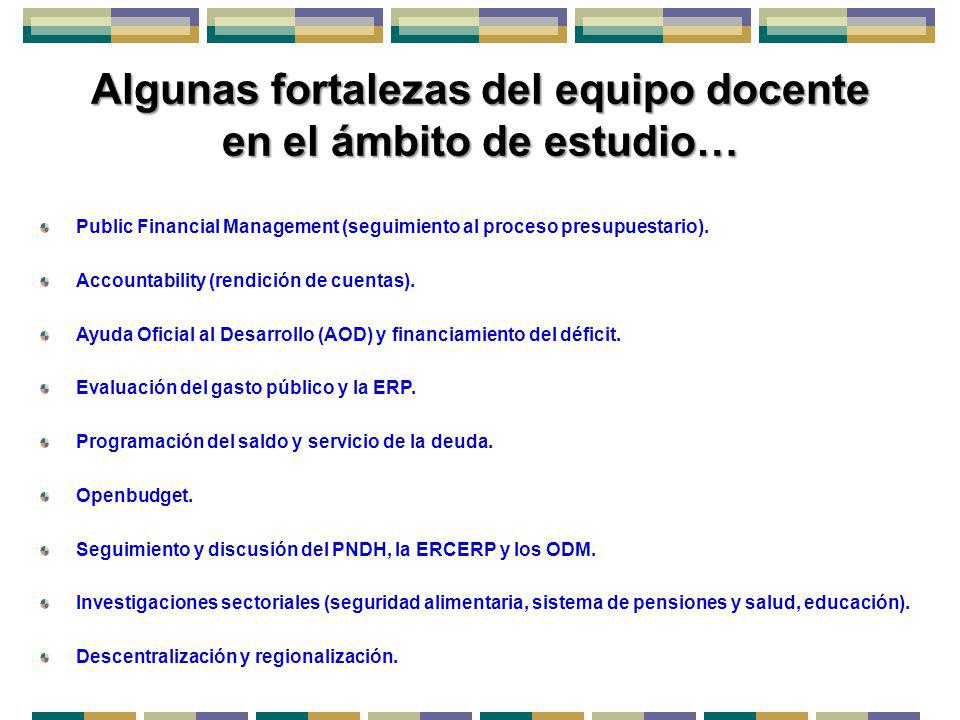 Algunas fortalezas del equipo docente en el ámbito de estudio…

Public Financial Management (seguimiento al proceso presupuestario).

Accountability (rendición de cuentas).

Ayuda Oficial al Desarrollo (AOD) y financiamiento del déficit.

Evaluación del gasto público y la ERP.

Programación del saldo y servicio de la deuda.

Openbudget.

Seguimiento y discusión del PNDH, la ERCERP y los ODM.

Investigaciones sectoriales (seguridad alimentaria, sistema de pensiones y salud, educación).

Descentralización y regionalización.